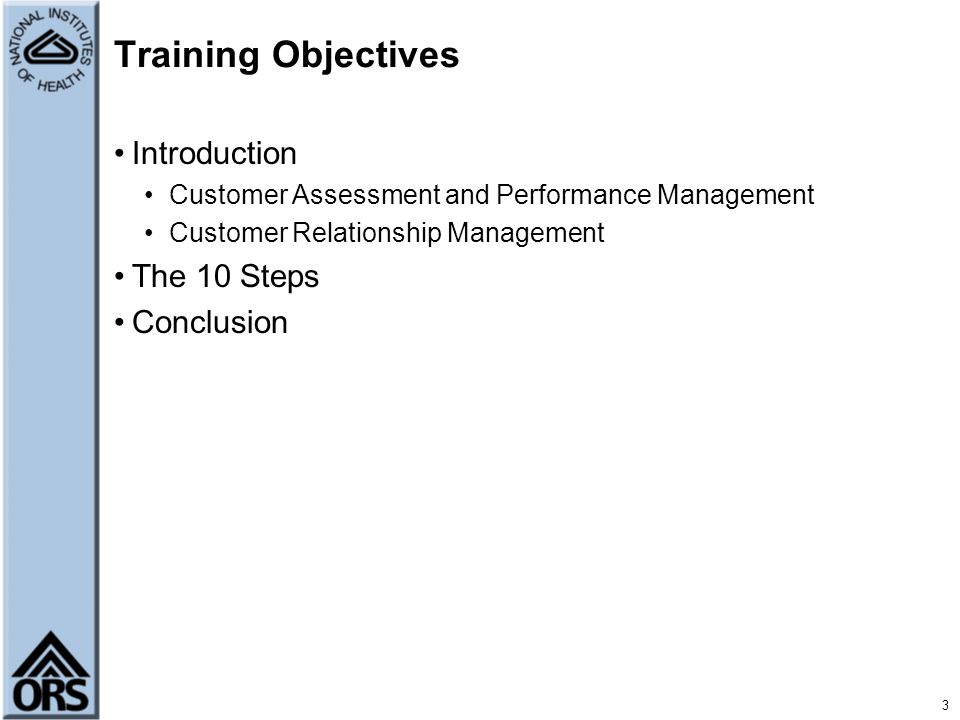 NATIONAL INSTITUTES OF HEALTH

Training Objectives

• Introduction
• Customer Assessment and Performance Management
• Customer Relationship Management
• The 10 Steps
• Conclusion

ORS

3